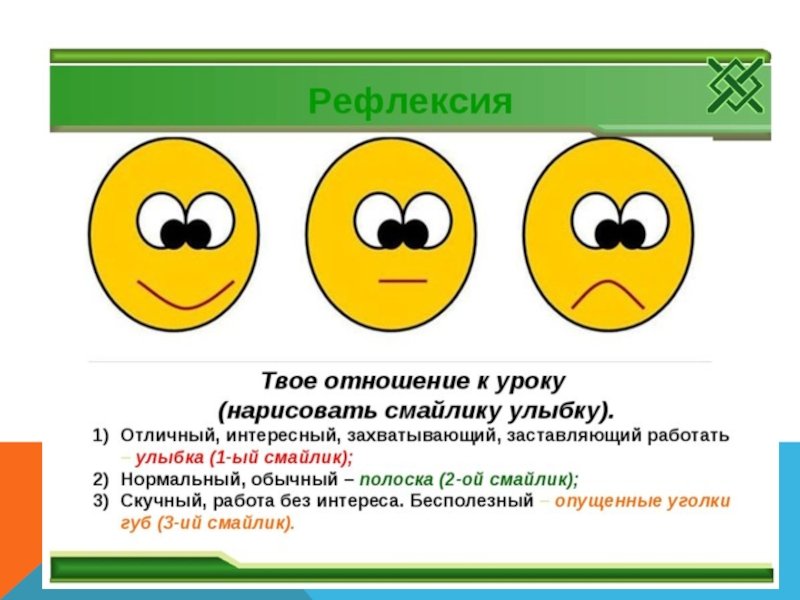 Рефлексия

Твое отношение к уроку
(нарисовать смайлику улыбку).

1) Отличный, интересный, захватывающий, заставляющий работать – улыбка (1-ый смайлик);
2) Нормальный, обычный – полоска (2-ой смайлик);
3) Скучный, работа без интереса. Бесполезный – опущенные уголки губ (3-ий смайлик).